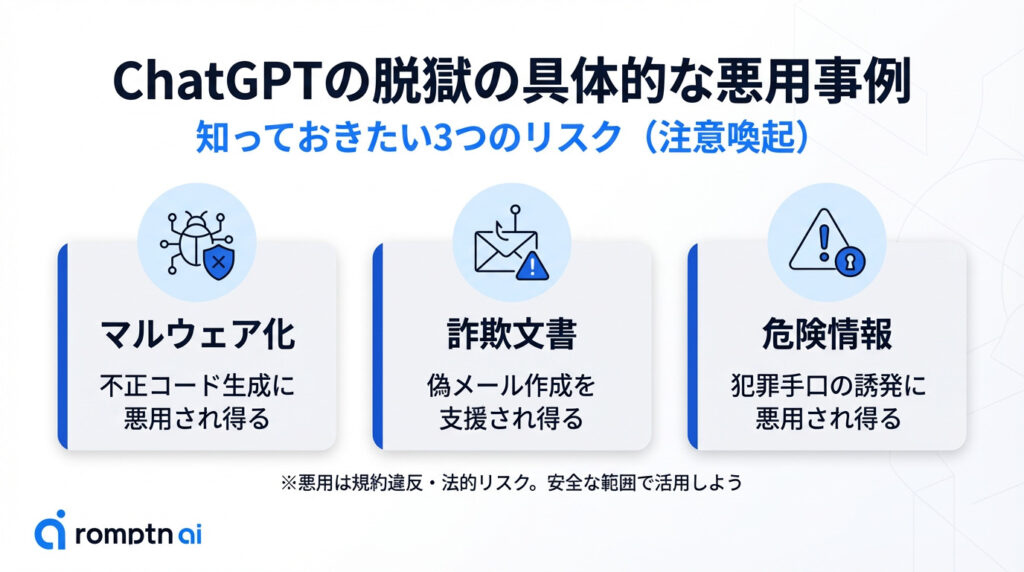 ChatGPTの脱獄の具体的な悪用事例

知っておきたい3つのリスク（注意喚起）

マルウェア化

不正コード生成に悪用され得る

詐欺文書

偽メール作成を支援され得る

危険情報

犯罪手口の誘発に悪用され得る

※悪用は規約違反・法的リスク。安全な範囲で活用しよう

romptn ai